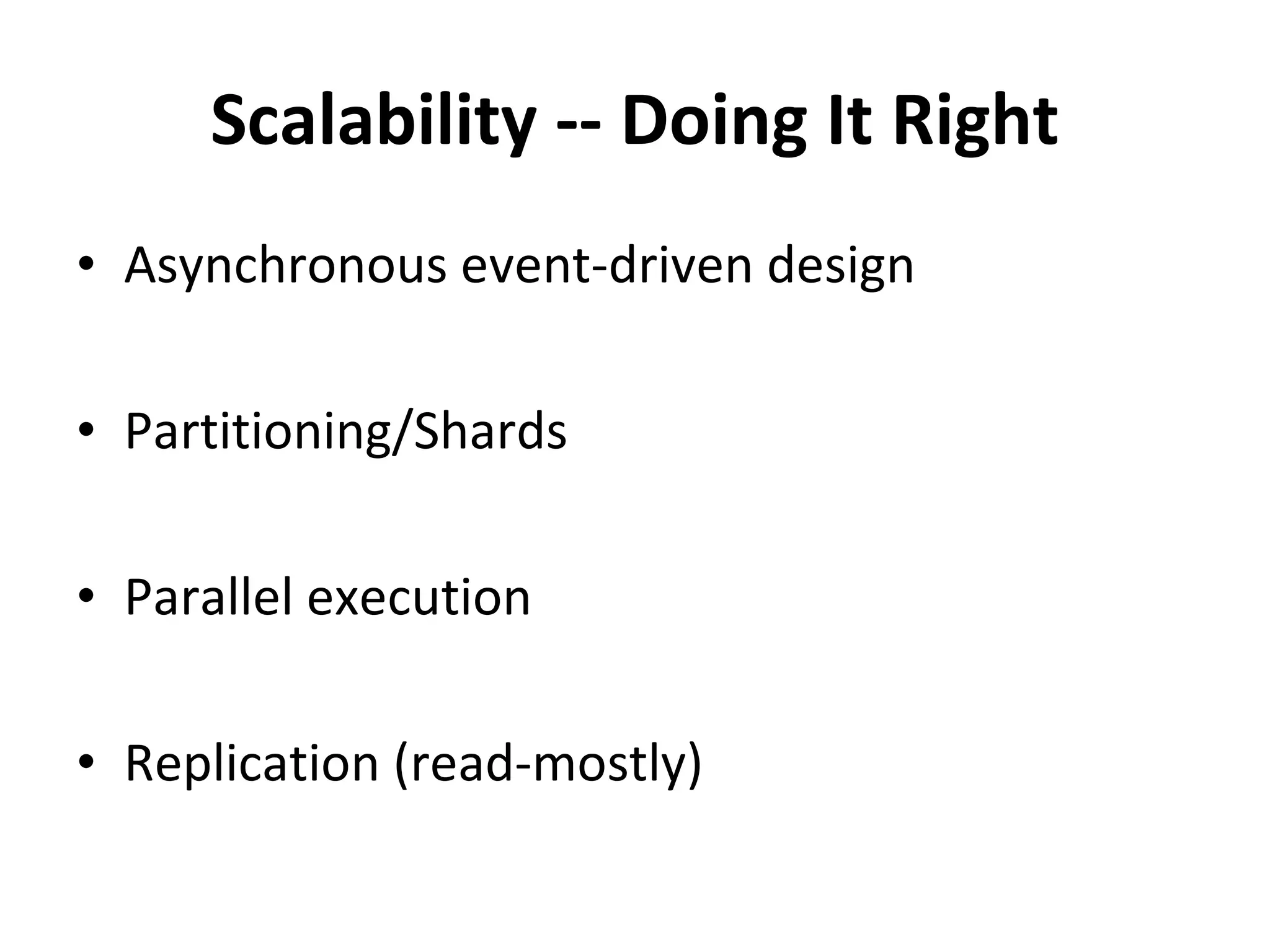 Scalability -- Doing It Right

• Asynchronous event-driven design

• Partitioning/Shards

• Parallel execution

• Replication (read-mostly)